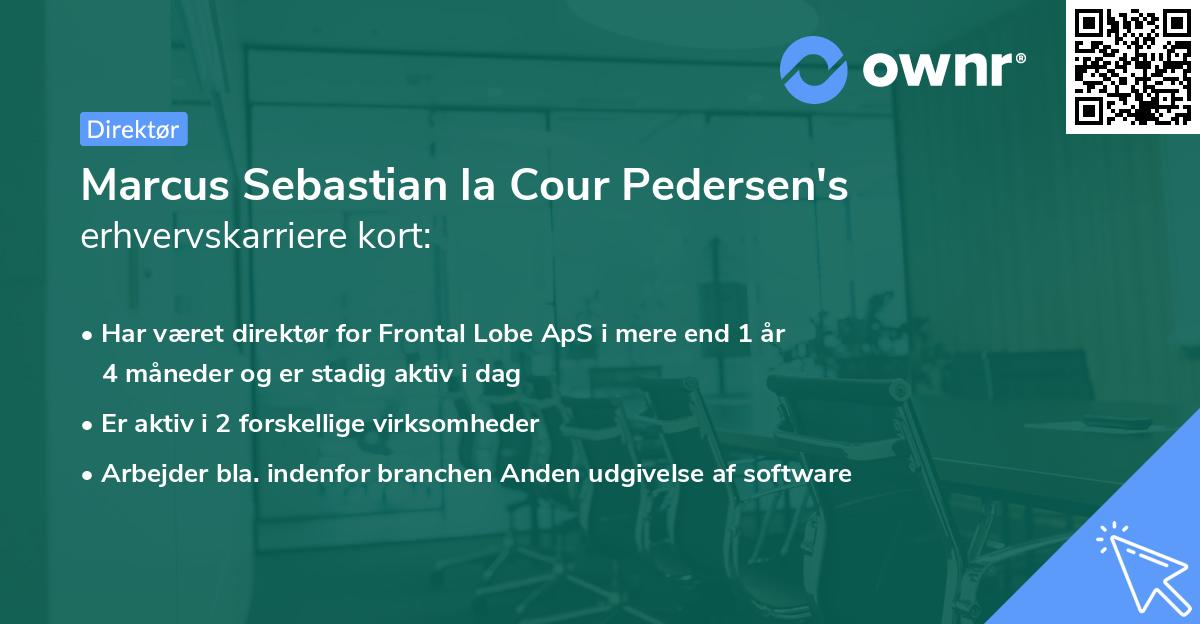 ownr®

Direktør

Marcus Sebastian la Cour Pedersen's erhvervskarriere kort:

• Har været direktør for Frontal Lobe ApS i mere end 1 år 4 måneder og er stadig aktiv i dag

• Er aktiv i 2 forskellige virksomheder

• Arbejder bla. indenfor branchen Anden udgivelse af software